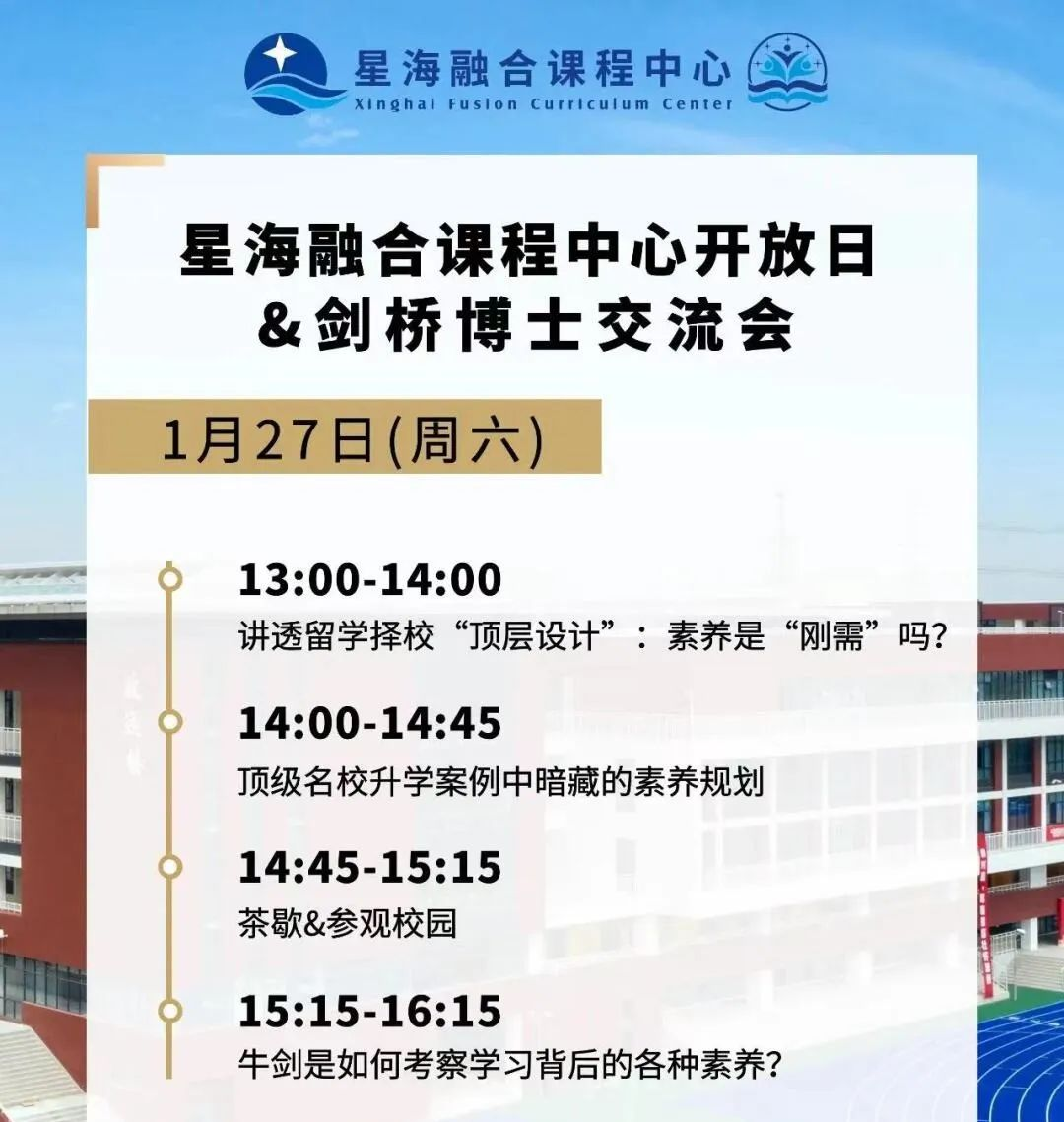 星海融合课程中心
Xinghai Fusion Curriculum Center

星海融合课程中心开放日
&剑桥博士交流会

1月27日(周六)

13:00-14:00
讲透留学择校“顶层设计”：素养是“刚需”吗?

14:00-14:45
顶级名校升学案例中暗藏的素养规划

14:45-15:15
茶歇&参观校园

15:15-16:15
牛剑是如何考察学习背后的各种素养?